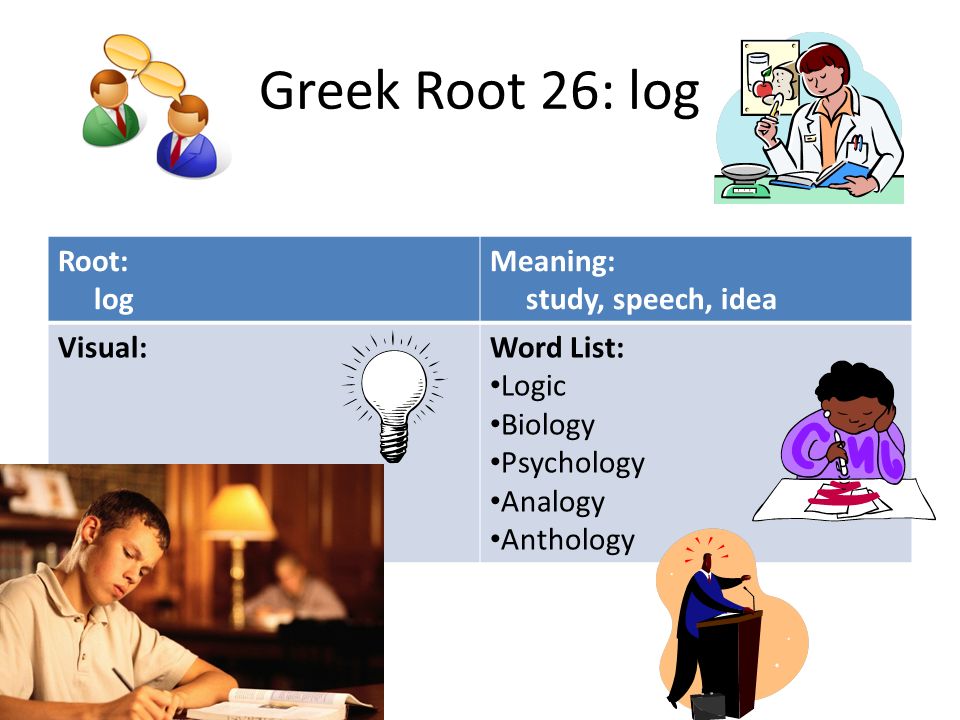 Greek Root 26: log

| Root: log | Meaning: study, speech, idea |
|---|---|
| Visual: | Word List: •Logic •Biology •Psychology •Analogy •Anthology |